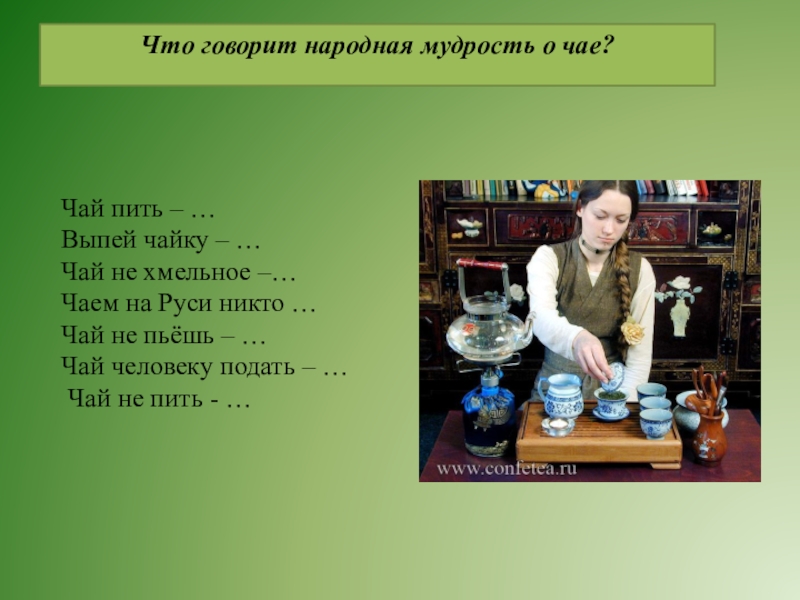 Что говорит народная мудрость о чае?

Чай пить – …
Выпей чайку – …
Чай не хмельное –…
Чаем на Руси никто …
Чай не пьёшь – …
Чай человеку подать – …
Чай не пить - …

www.confetea.ru